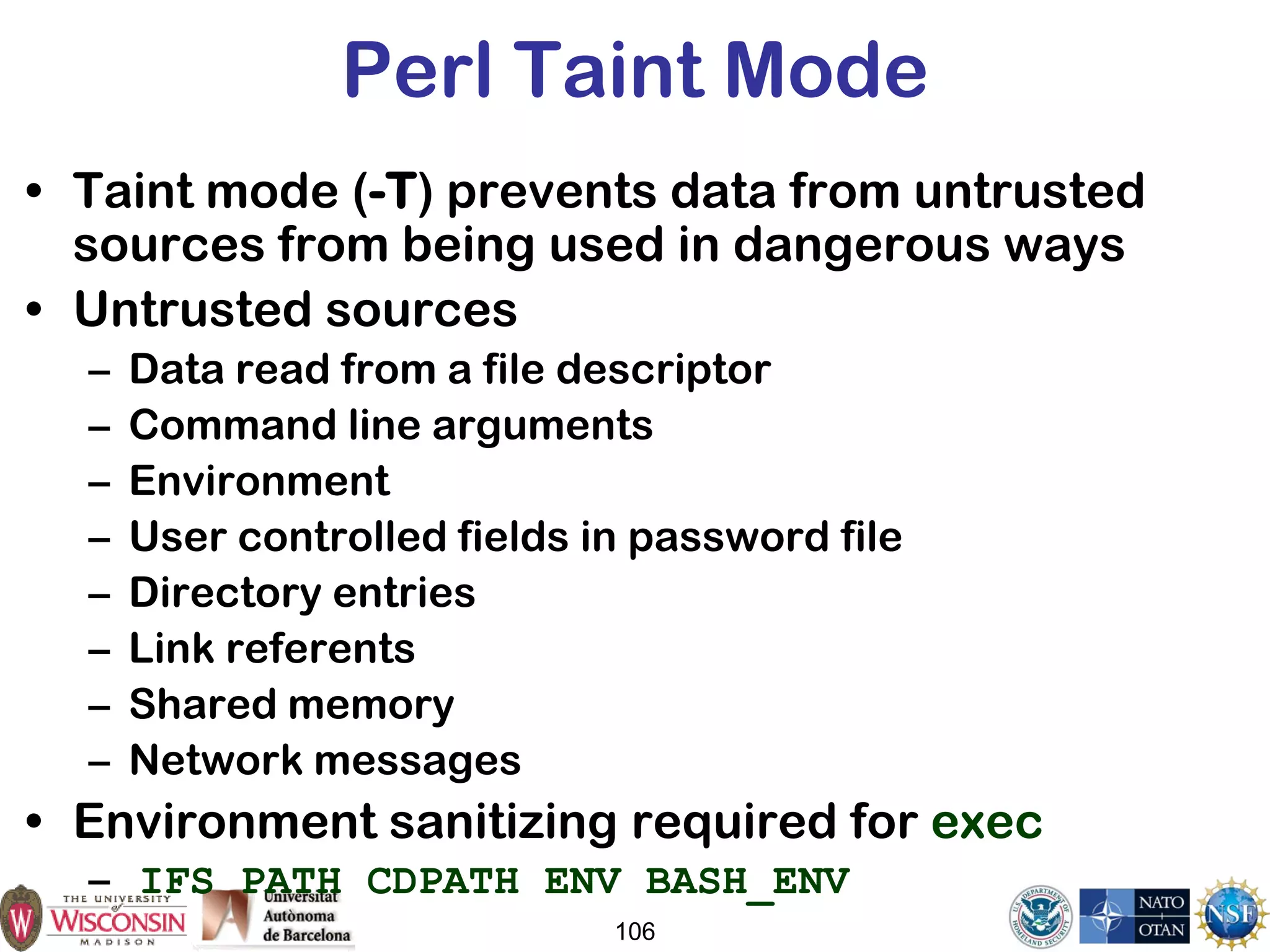 Perl Taint Mode

• Taint mode (-T) prevents data from untrusted sources from being used in dangerous ways
• Untrusted sources
– Data read from a file descriptor
– Command line arguments
– Environment
– User controlled fields in password file
– Directory entries
– Link referents
– Shared memory
– Network messages
• Environment sanitizing required for exec
– IFS PATH CDPATH ENV BASH_ENV

THE UNIVERSITY of WISCONSIN MADISON
Universitat Autònoma de Barcelona
106
U.S. DEPARTMENT OF HOMELAND SECURITY
NATO OTAN
NSF